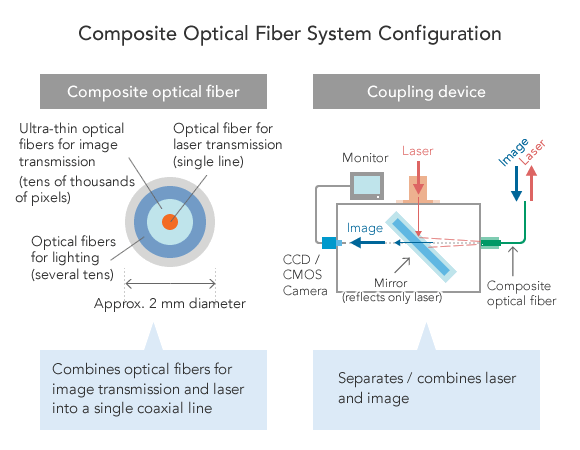 Composite Optical Fiber System Configuration

Composite optical fiber

Ultra-thin optical fibers for image transmission

(tens of thousands of pixels)

Optical fiber for laser transmission (single line)

Optical fibers for lighting (several tens)

Approx. 2 mm diameter

Combines optical fibers for image transmission and laser into a single coaxial line

Coupling device

Monitor

Laser

Image

Laser

Image

CCD / CMOS Camera

Mirror (reflects only laser)

Composite optical fiber

Separates / combines laser and image